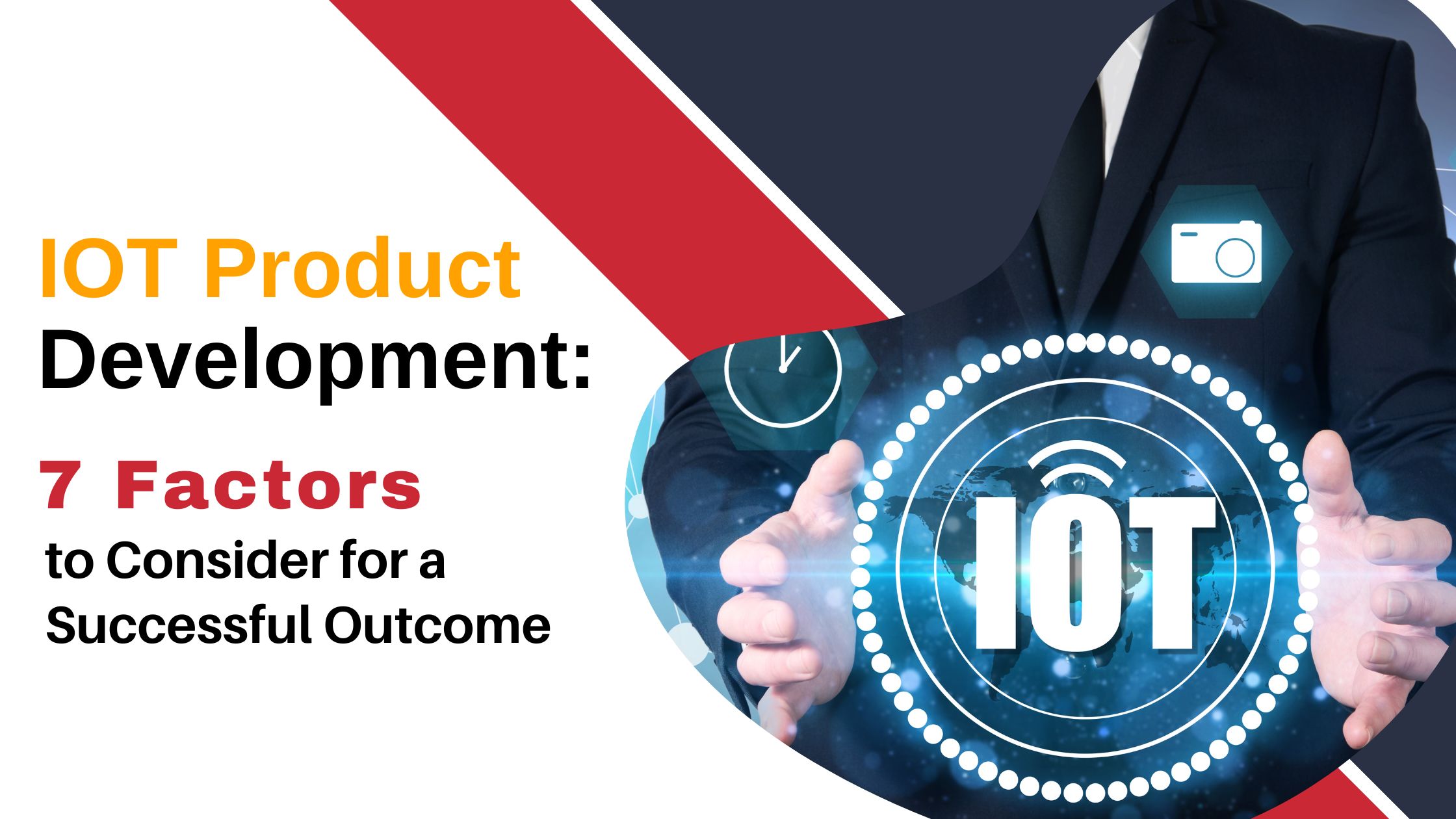 IOT Product Development:

7 Factors

to Consider for a Successful Outcome

IOT